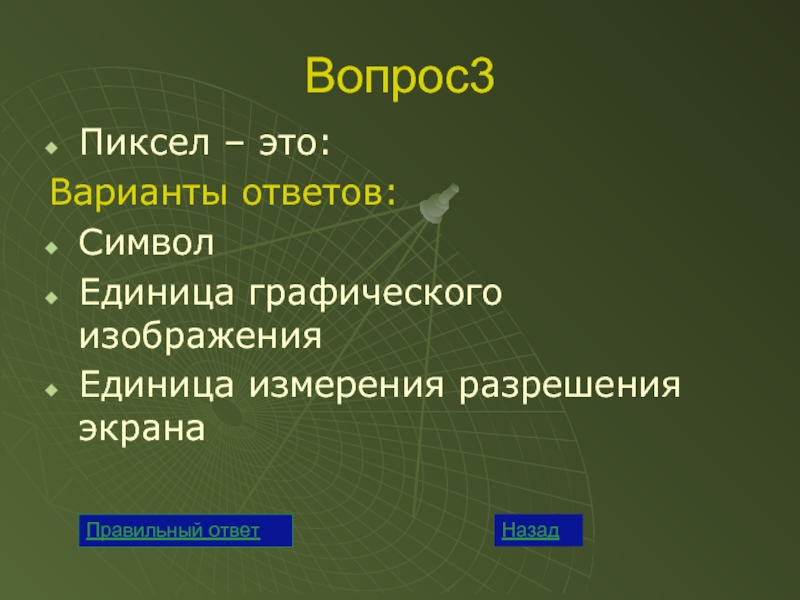 Вопрос3

Пиксел – это:

Варианты ответов:

Символ

Единица графического изображения

Единица измерения разрешения экрана

Правильный ответ

Назад